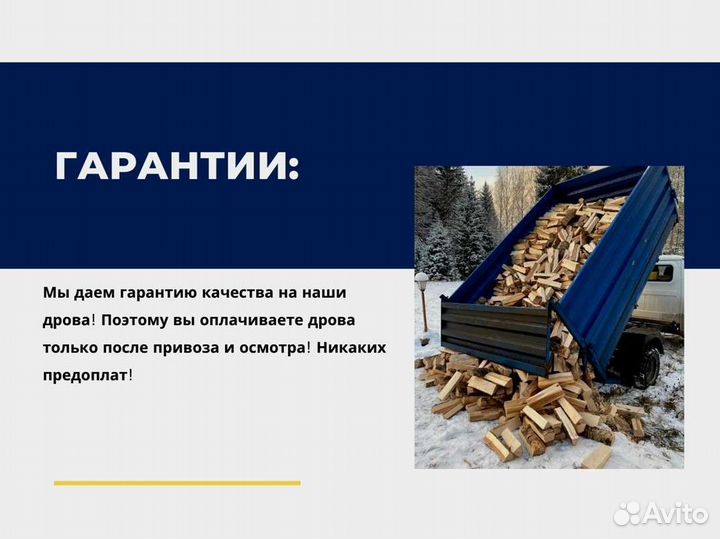 ГАРАНТИИ:

Мы даем гарантию качества на наши дрова! Поэтому вы оплачиваете дрова только после привоза и осмотра! Никаких предоплат!

Avito